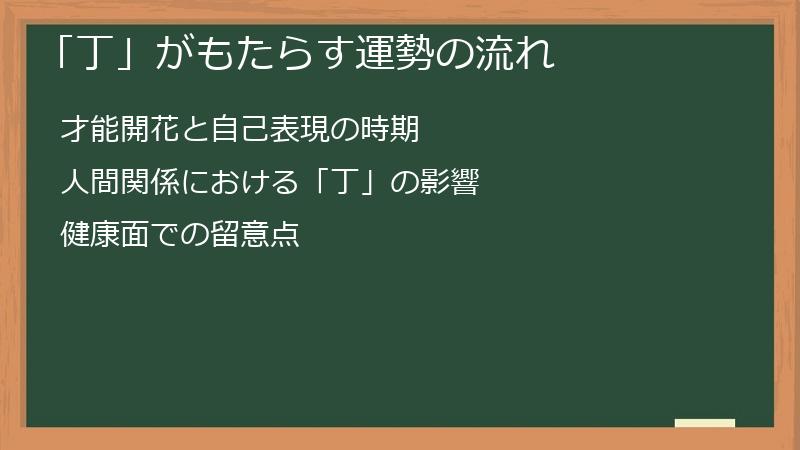 「丁」がもたらす運勢の流れ

才能開花と自己表現の時期

人間関係における「丁」の影響

健康面での留意点